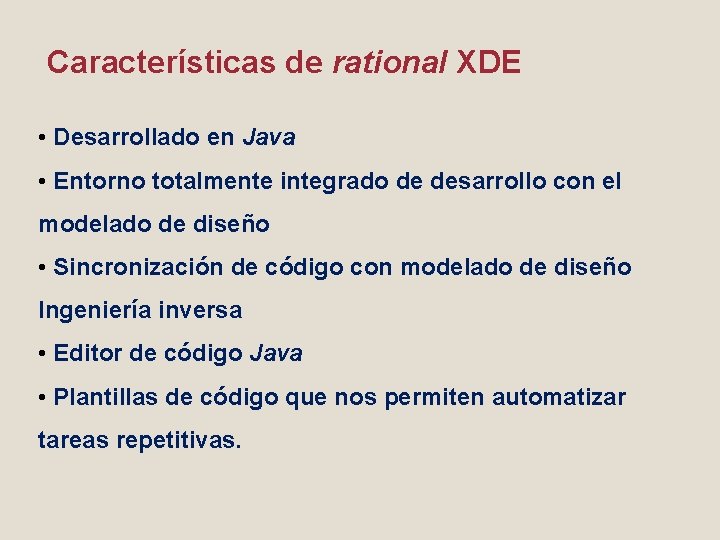 Características de rational XDE

• Desarrollado en Java

• Entorno totalmente integrado de desarrollo con el modelado de diseño

• Sincronización de código con modelado de diseño Ingeniería inversa

• Editor de código Java

• Plantillas de código que nos permiten automatizar tareas repetitivas.